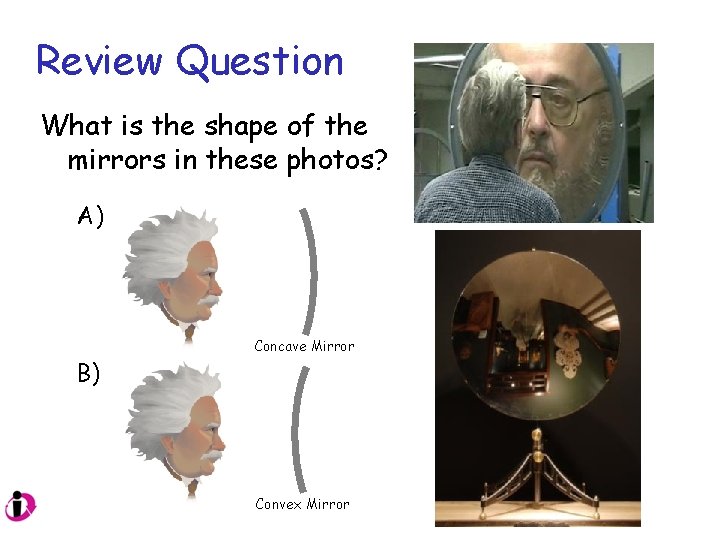 Review Question

What is the shape of the mirrors in these photos?

A)

Concave Mirror

B)

Convex Mirror